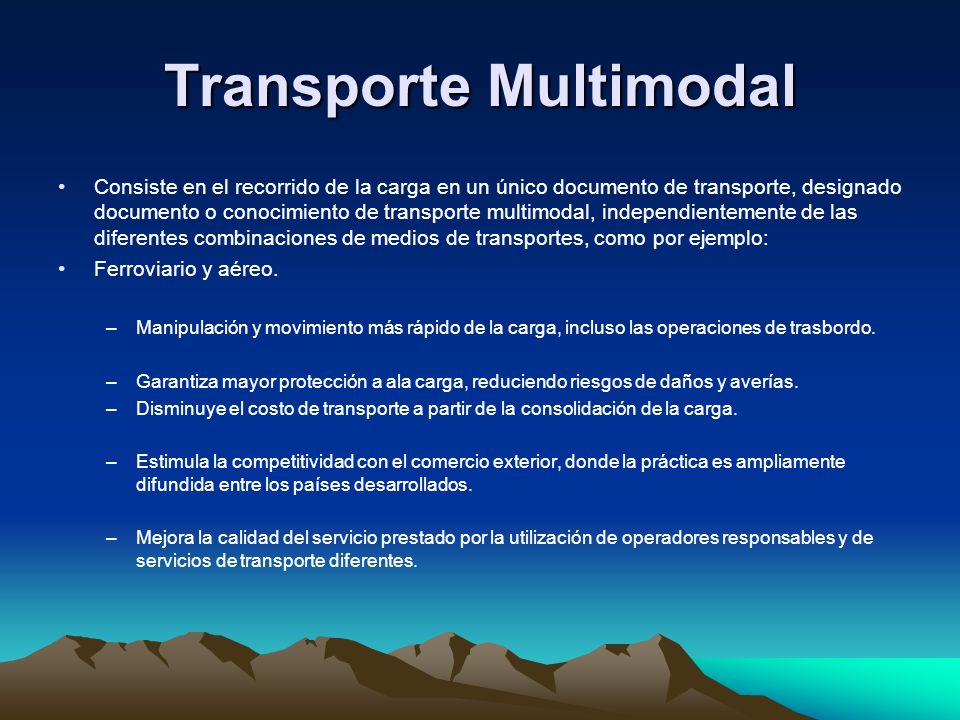 Transporte Multimodal

• Consiste en el recorrido de la carga en un único documento de transporte, designado documento o conocimiento de transporte multimodal, independientemente de las diferentes combinaciones de medios de transportes, como por ejemplo:
• Ferroviario y aéreo.

– Manipulación y movimiento más rápido de la carga, incluso las operaciones de trasbordo.

– Garantiza mayor protección a ala carga, reduciendo riesgos de daños y averías.
– Disminuye el costo de transporte a partir de la consolidación de la carga.

– Estimula la competitividad con el comercio exterior, donde la práctica es ampliamente difundida entre los países desarrollados.

– Mejora la calidad del servicio prestado por la utilización de operadores responsables y de servicios de transporte diferentes.